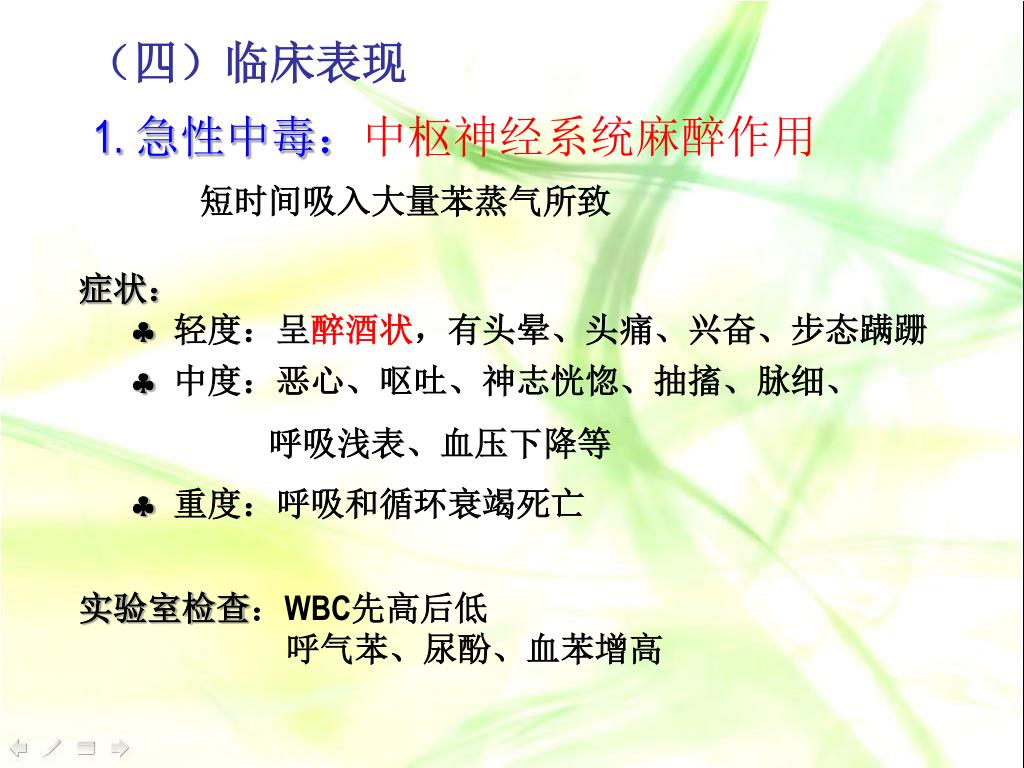 （四）临床表现

1. 急性中毒：中枢神经系统麻醉作用

短时间吸入大量苯蒸气所致

症状：

♣ 轻度：呈醉酒状，有头晕、头痛、兴奋、步态蹒跚

♣ 中度：恶心、呕吐、神志恍惚、抽搐、脉细、呼吸浅表、血压下降等

♣ 重度：呼吸和循环衰竭死亡

实验室检查：WBC先高后低
呼气苯、尿酚、血苯增高